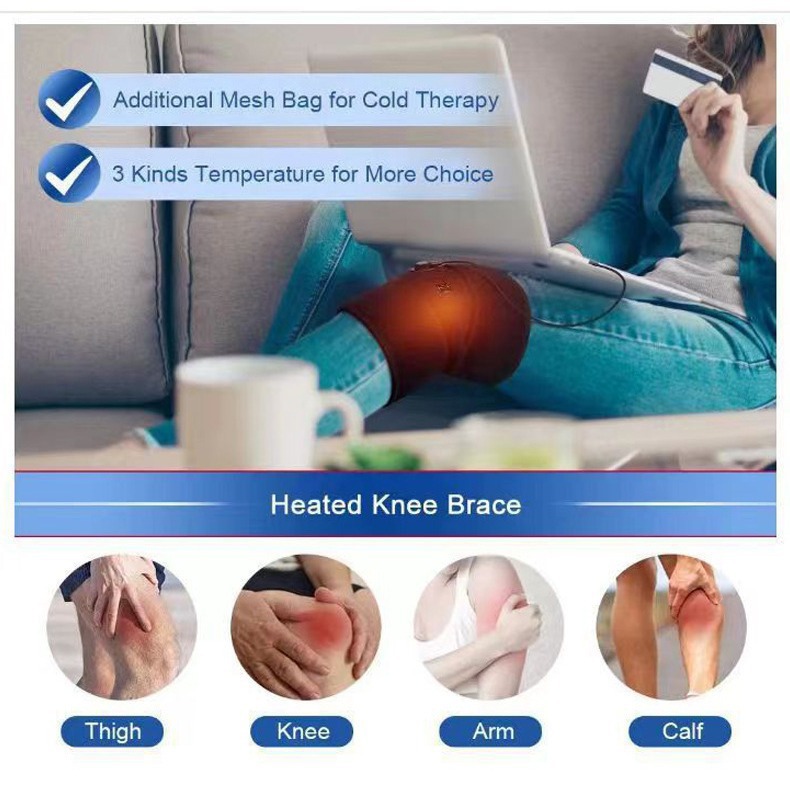 Additional Mesh Bag for Cold Therapy

3 Kinds Temperature for More Choice

Heated Knee Brace

Thigh

Knee

Arm

Calf